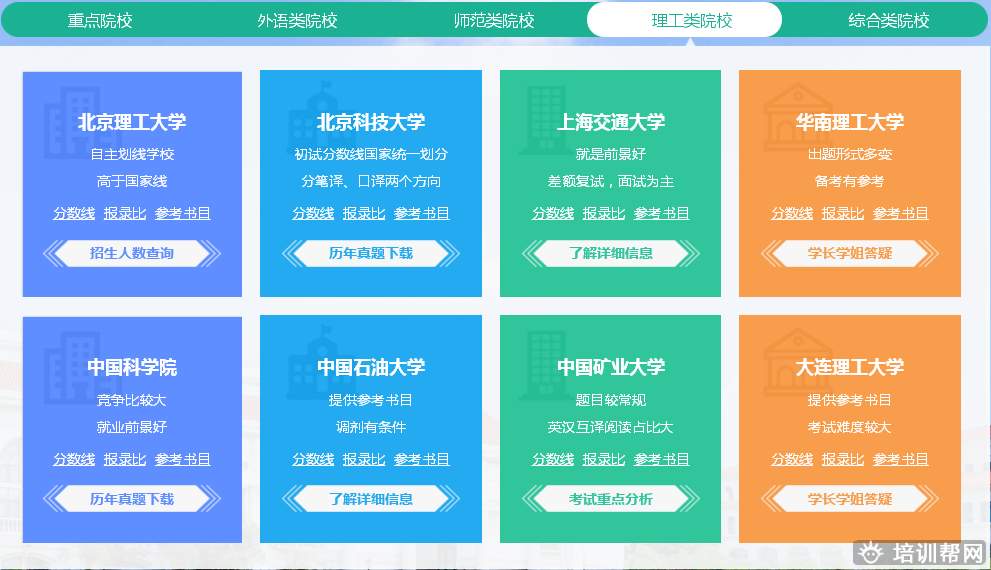 重点院校 外语类院校 师范类院校 理工类院校 综合类院校

北京理工大学
自主划线学校
高于国家线
分数线 报录比 参考书目
招生人数查询

北京科技大学
初试分数线国家统一划分
分笔译、口译两个方向
分数线 报录比 参考书目
历年真题下载

上海交通大学
就是前景好
差额复试，面试为主
分数线 报录比 参考书目
了解详细信息

华南理工大学
出题形式多变
备考有参考
分数线 报录比 参考书目
学长学姐答疑

中国科学院
竞争比较大
就业前景好
分数线 报录比 参考书目
历年真题下载

中国石油大学
提供参考书目
调剂有条件
分数线 报录比 参考书目
了解详细信息

中国矿业大学
题目较常规
英汉互译阅读占比大
分数线 报录比 参考书目
考试重点分析

大连理工大学
提供参考书目
考试难度较大
分数线 报录比 参考书目
学长学姐答疑

培训帮网